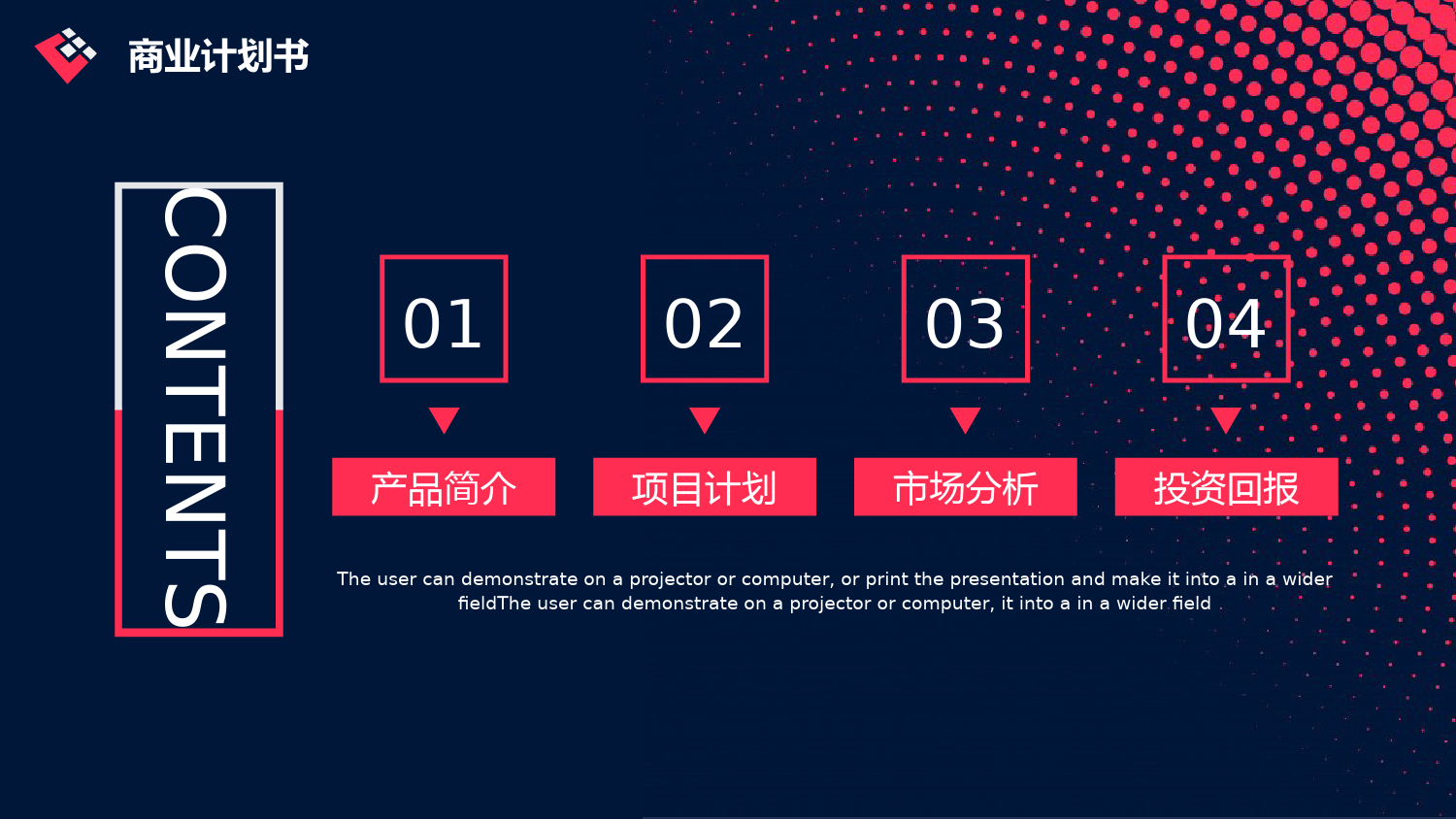 商业计划书

CONTENTS

01

产品简介

02

项目计划

03

市场分析

04

投资回报

The user can demonstrate on a projector or computer, or print the presentation and make it into a in a wider fieldThe user can demonstrate on a projector or computer, it into a in a wider field